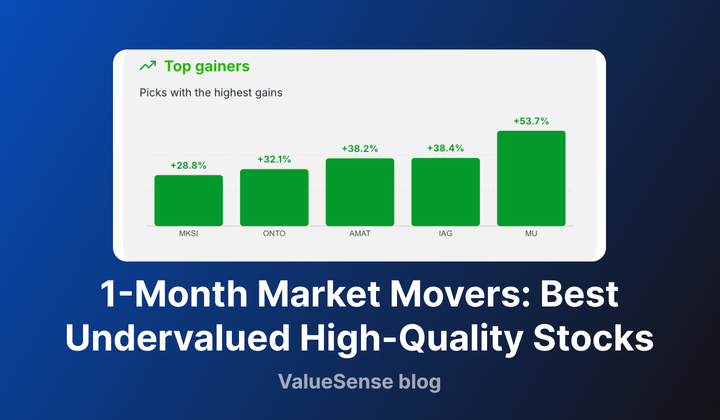 Top gainers

Picks with the highest gains

+28.8%
+32.1%
+38.2%
+38.4%
+53.7%

MKSI
ONTO
AMAT
IAG
MU

1-Month Market Movers: Best Undervalued High-Quality Stocks

ValueSense blog